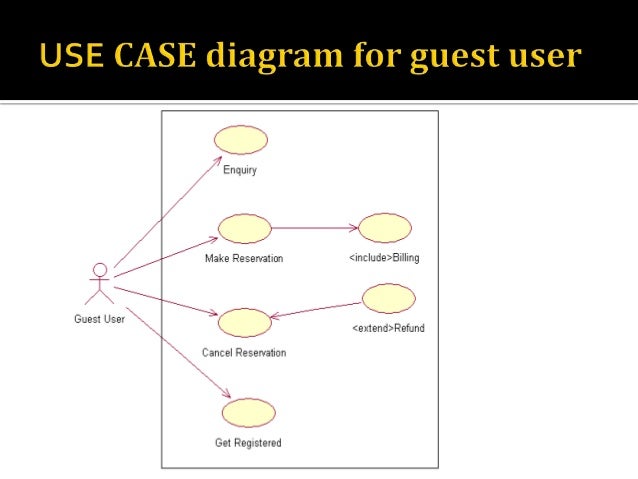 USE CASE diagram for guest user

Enquiry

Make Reservation

<include>Billing

Guest User

<extend>Refund

Cancel Reservation

Get Registered